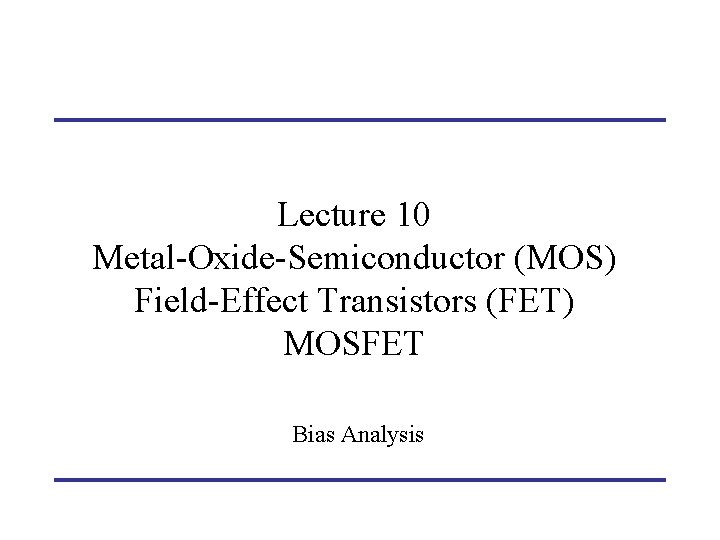 Lecture 10
Metal-Oxide-Semiconductor (MOS)
Field-Effect Transistors (FET)
MOSFET

Bias Analysis